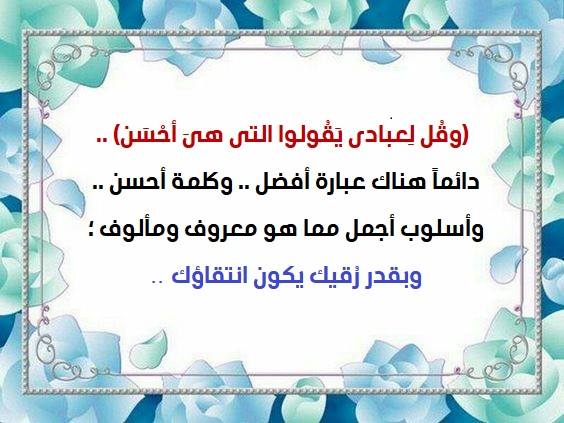 (وقُل لِعبادى يَقُولوا التى هىَ أحْسَن) ..
دائماً هناك عبارة أفضل .. وكلمة أحسن ..
وأسلوب أجمل مما هو معروف ومألوف ؛
وبقدر رُقيك يكون انتقاؤك ..